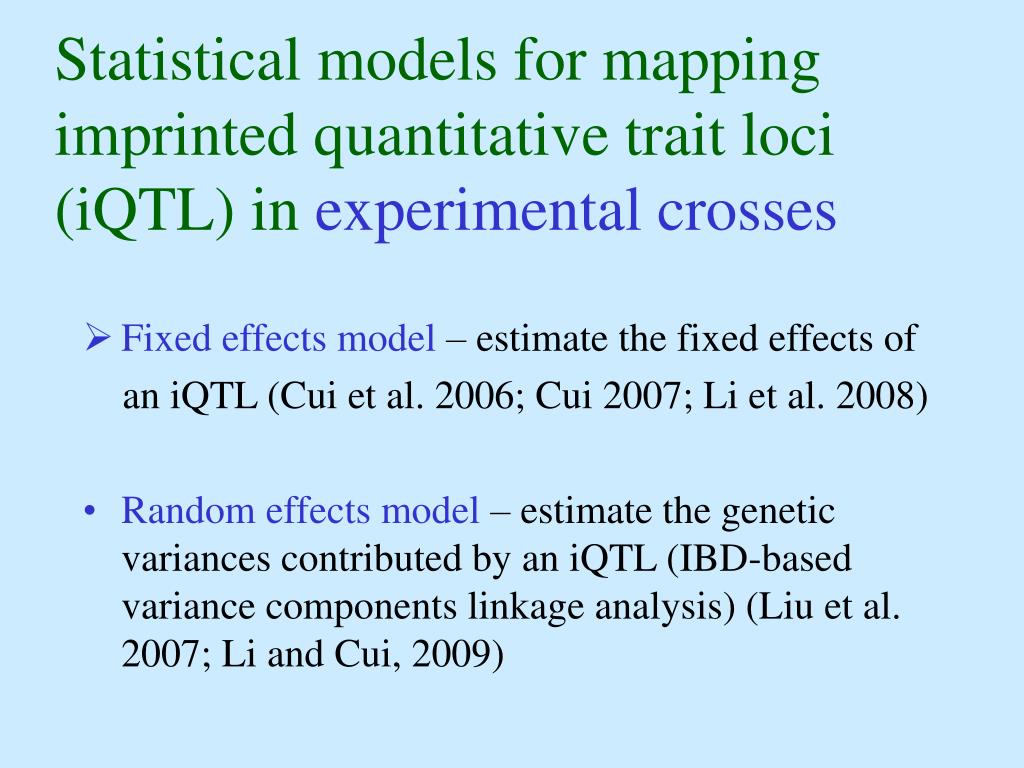 Statistical models for mapping imprinted quantitative trait loci (iQTL) in experimental crosses

➢ Fixed effects model – estimate the fixed effects of an iQTL (Cui et al. 2006; Cui 2007; Li et al. 2008)

• Random effects model – estimate the genetic variances contributed by an iQTL (IBD-based variance components linkage analysis) (Liu et al. 2007; Li and Cui, 2009)